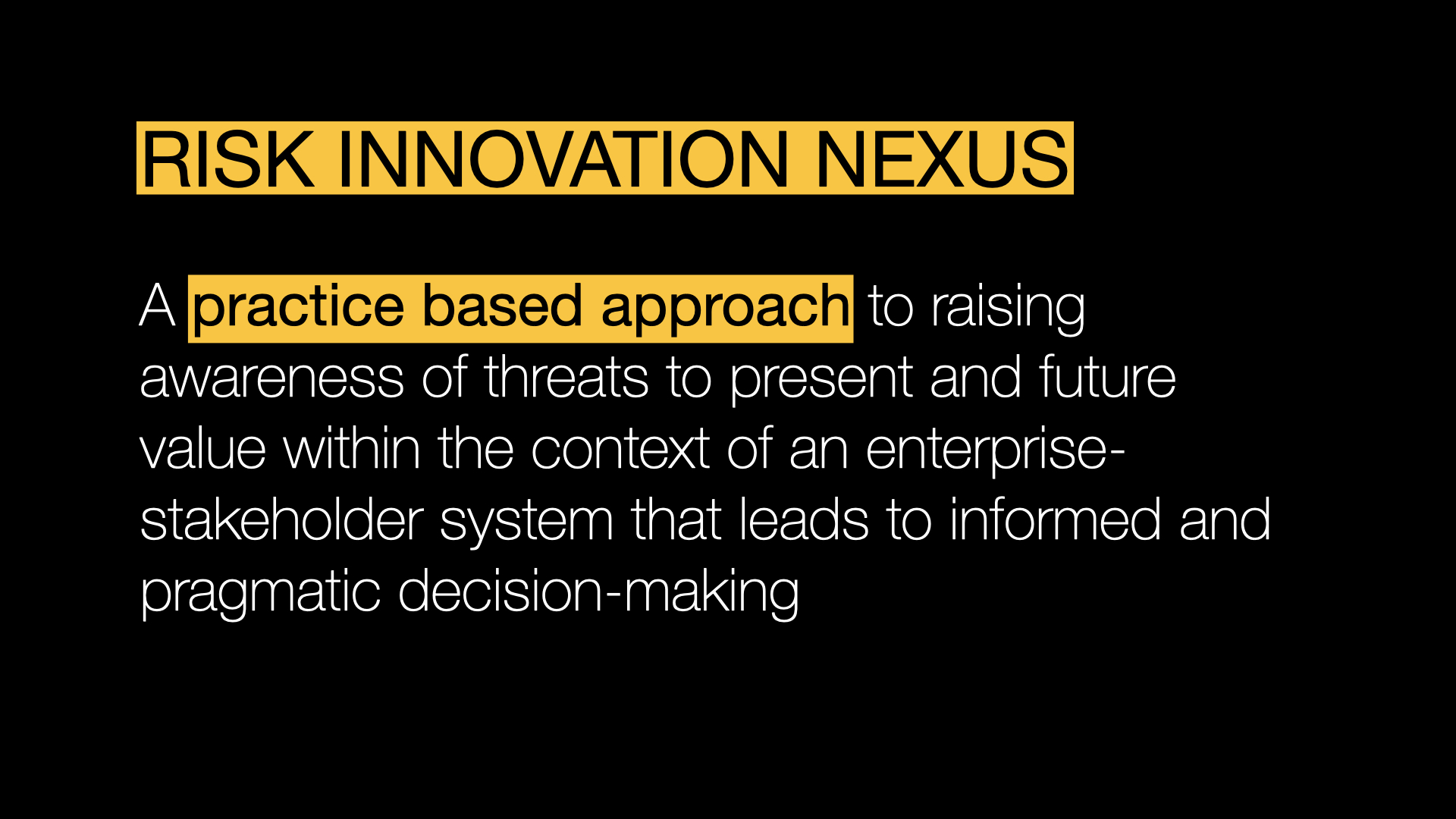 RISK INNOVATION NEXUS

A practice based approach to raising awareness of threats to present and future value within the context of an enterprise-stakeholder system that leads to informed and pragmatic decision-making